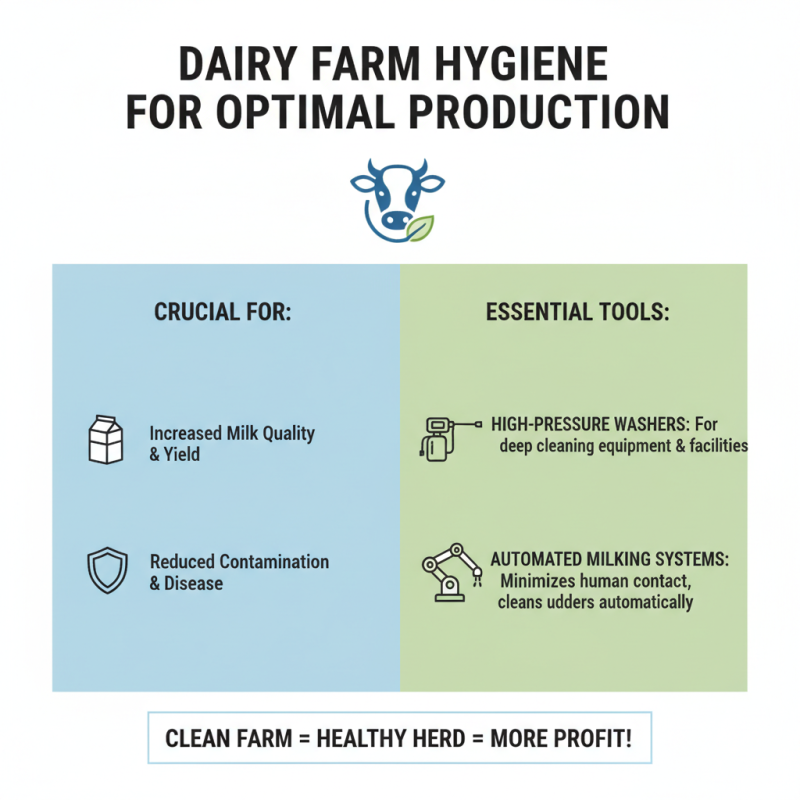 DAIRY FARM HYGIENE FOR OPTIMAL PRODUCTION

CRUCIAL FOR:

Increased Milk Quality & Yield

Reduced Contamination & Disease

ESSENTIAL TOOLS:

HIGH-PRESSURE WASHERS: For deep cleaning equipment & facilities

AUTOMATED MILKING SYSTEMS: Minimizes human contact, cleans udders automatically

CLEAN FARM = HEALTHY HERD = MORE PROFIT!